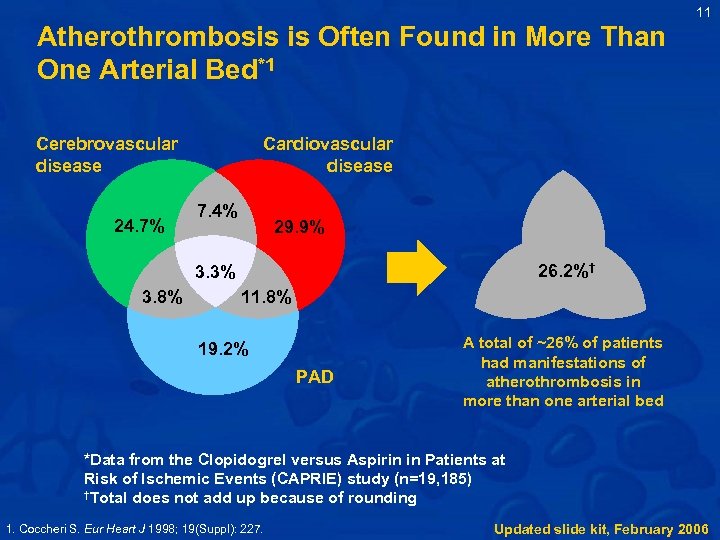 11

Atherothrombosis is Often Found in More Than One Arterial Bed*1

Cerebrovascular disease

Cardiovascular disease

24.7%

7.4%

29.9%

3.3%

3.8%

11.8%

19.2%

PAD

26.2%†

A total of ~26% of patients had manifestations of atherothrombosis in more than one arterial bed

*Data from the Clopidogrel versus Aspirin in Patients at Risk of Ischemic Events (CAPRIE) study (n=19,185)
†Total does not add up because of rounding

1. Coccheri S. Eur Heart J 1998; 19(Suppl): 227.

Updated slide kit, February 2006